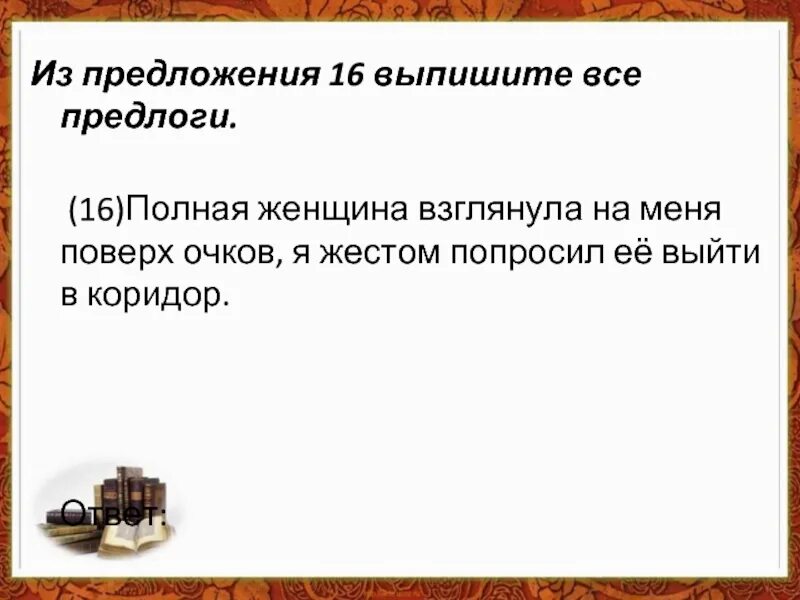 Из предложения 16 выпишите все предлоги.

(16)Полная женщина взглянула на меня поверх очков, я жестом попросил её выйти в коридор.

Ответ: